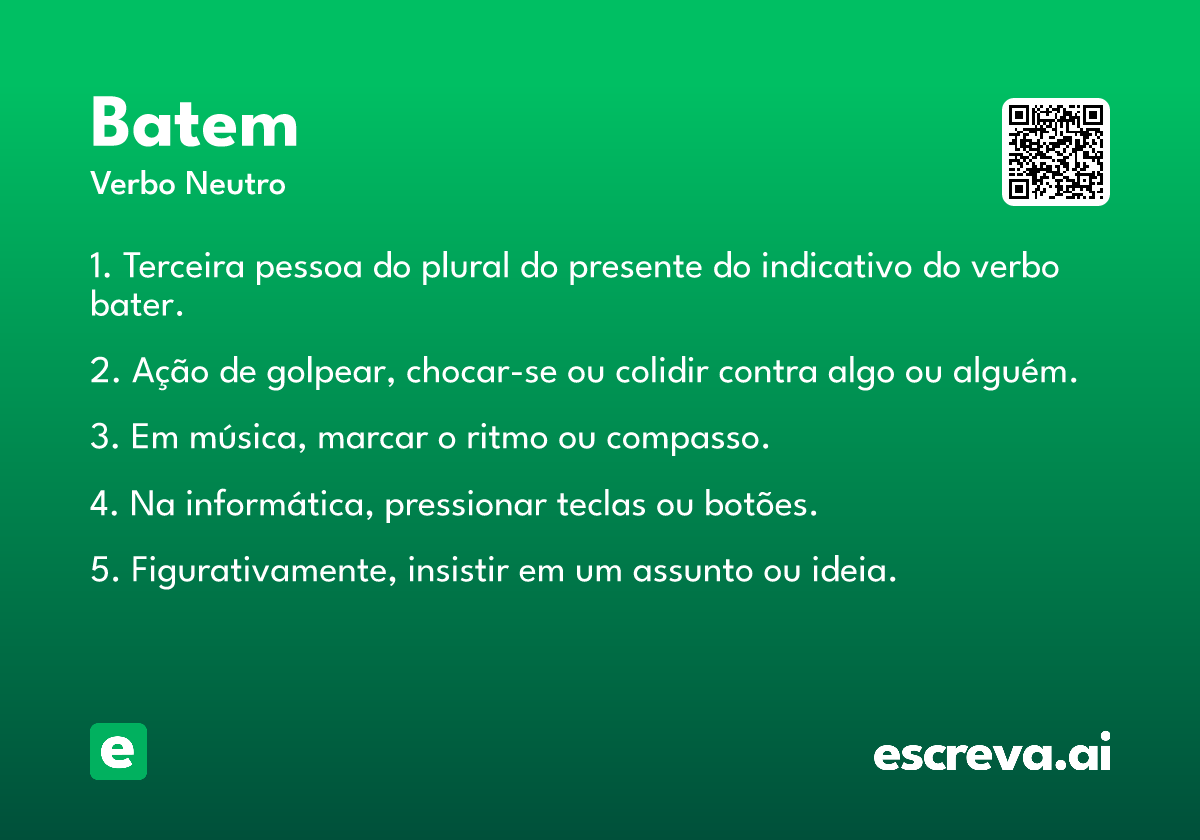 Batem
Verbo Neutro

1. Terceira pessoa do plural do presente do indicativo do verbo bater.

2. Ação de golpear, chocar-se ou colidir contra algo ou alguém.

3. Em música, marcar o ritmo ou compasso.

4. Na informática, pressionar teclas ou botões.

5. Figurativamente, insistir em um assunto ou ideia.

e

escreva.ai